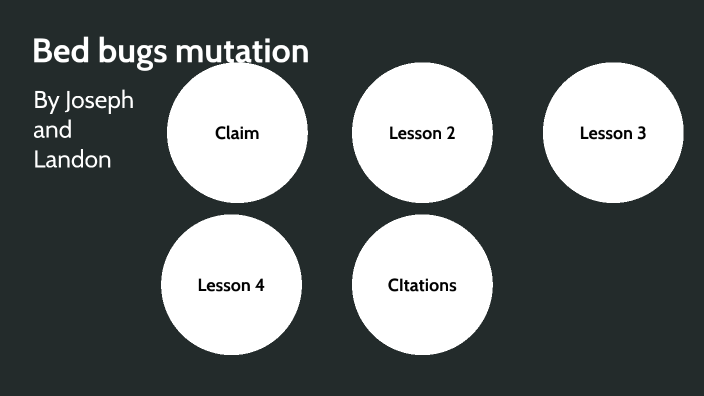 Bed bugs mutation

By Joseph and Landon

Claim

Lesson 2

Lesson 3

Lesson 4

CItations